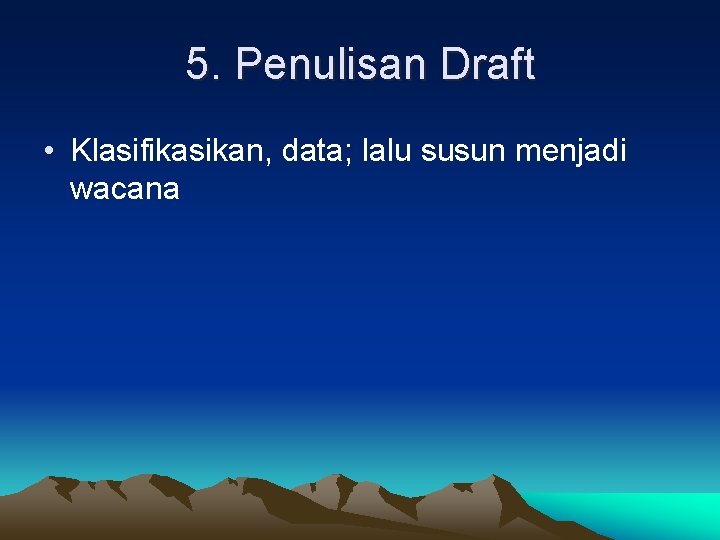 5. Penulisan Draft

• Klasifikasikan, data; lalu susun menjadi wacana